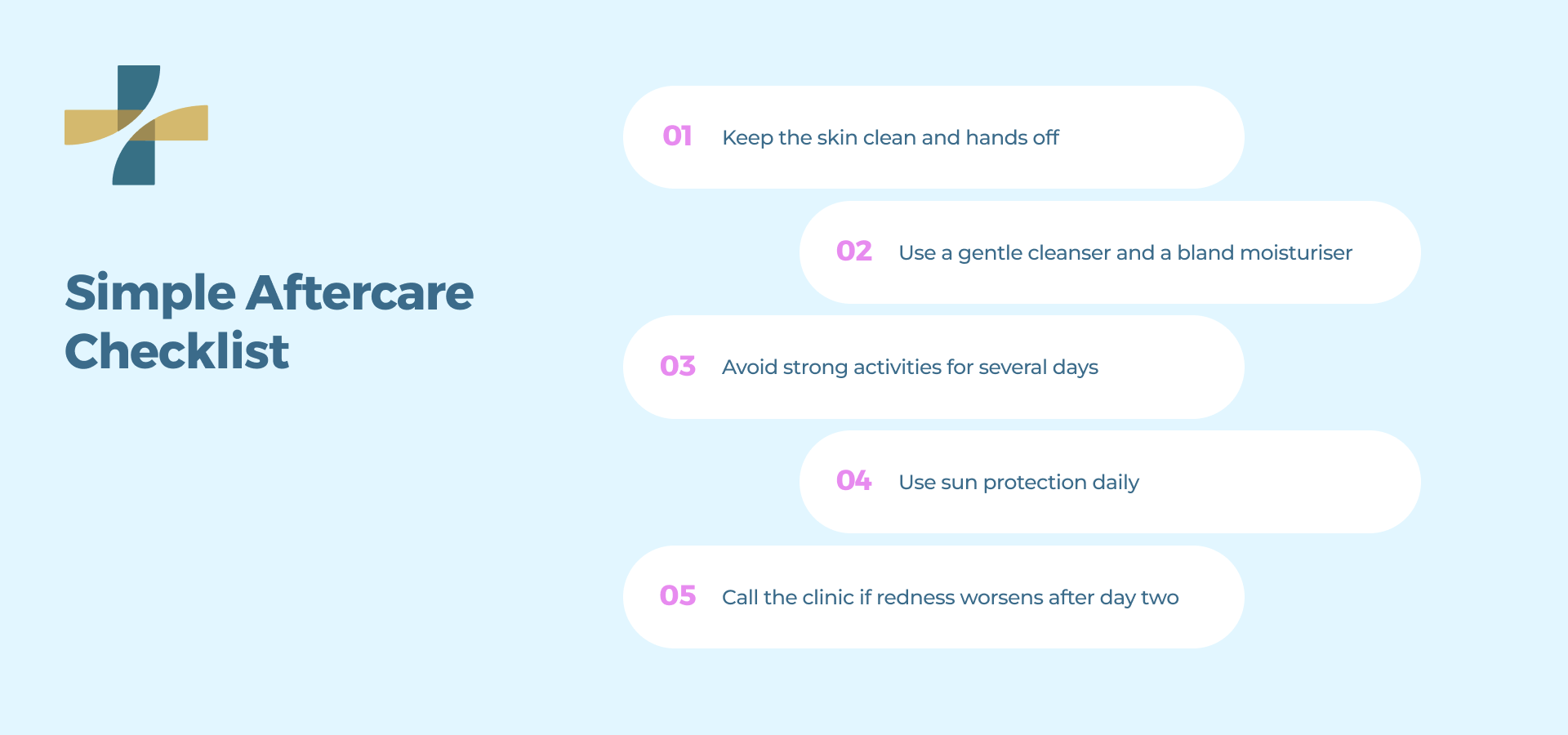 Simple Aftercare Checklist

01 Keep the skin clean and hands off

02 Use a gentle cleanser and a bland moisturiser

03 Avoid strong activities for several days

04 Use sun protection daily

05 Call the clinic if redness worsens after day two